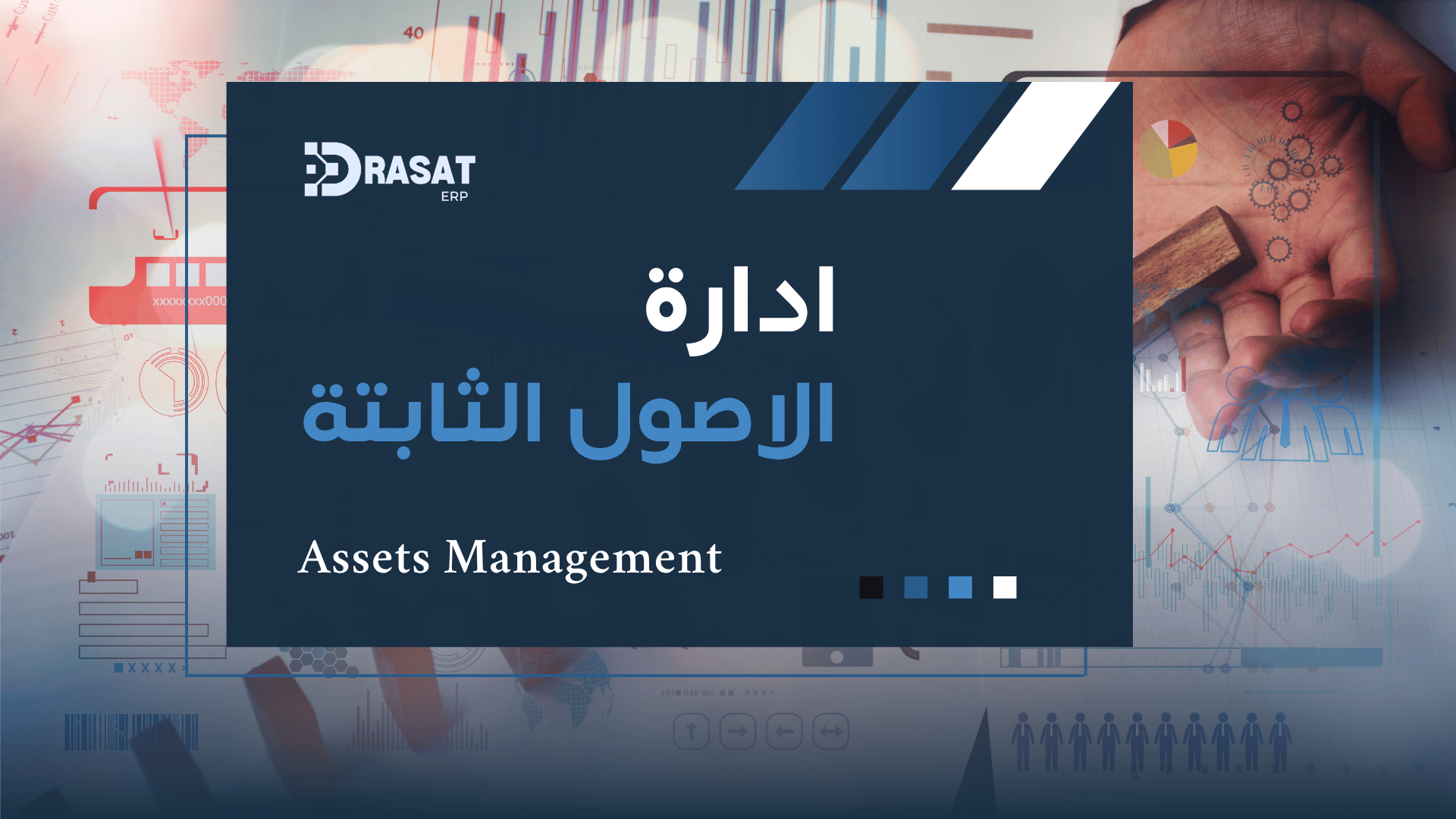 DRASAT
ERP

ادارة
الاصول الثابتة

Assets Management